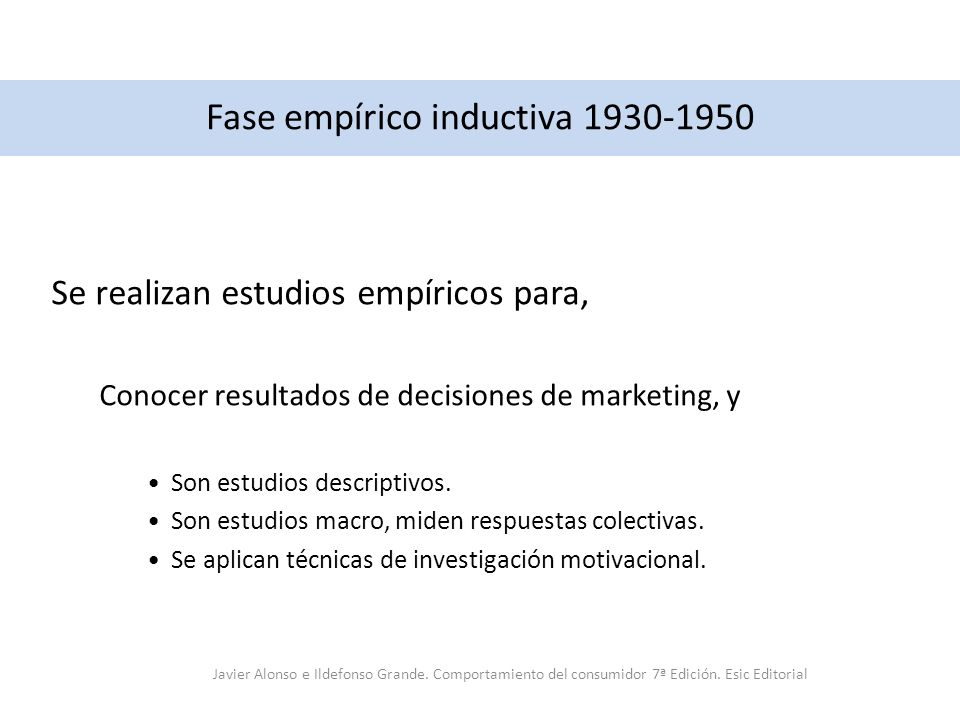 Fase empírico inductiva 1930-1950

Se realizan estudios empíricos para,

Conocer resultados de decisiones de marketing, y

• Son estudios descriptivos.
• Son estudios macro, miden respuestas colectivas.
• Se aplican técnicas de investigación motivacional.

Javier Alonso e Ildefonso Grande. Comportamiento del consumidor 7ª Edición. Esic Editorial